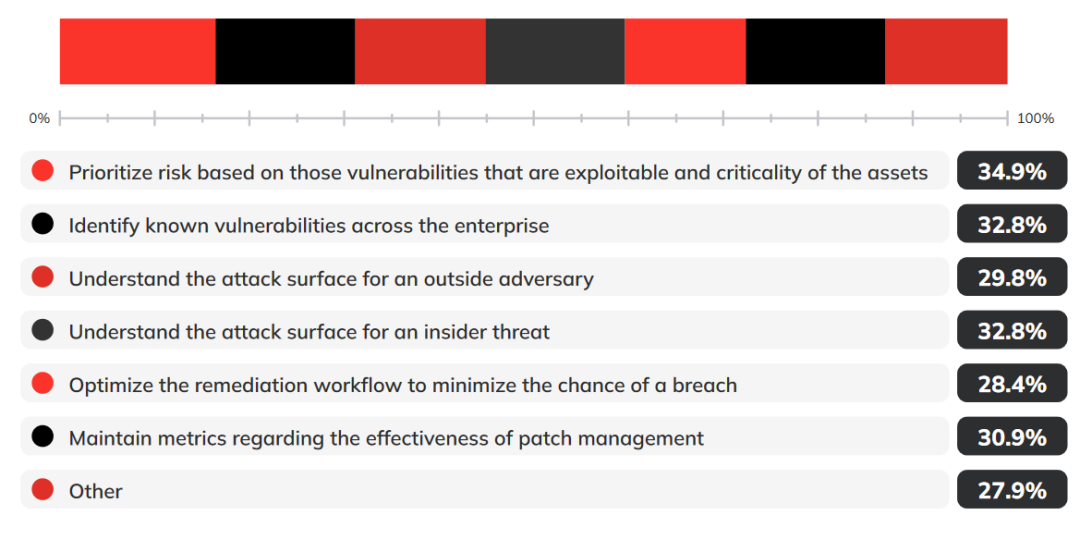 0%

100%

Prioritize risk based on those vulnerabilities that are exploitable and criticality of the assets 34.9%

Identify known vulnerabilities across the enterprise 32.8%

Understand the attack surface for an outside adversary 29.8%

Understand the attack surface for an insider threat 32.8%

Optimize the remediation workflow to minimize the chance of a breach 28.4%

Maintain metrics regarding the effectiveness of patch management 30.9%

Other 27.9%